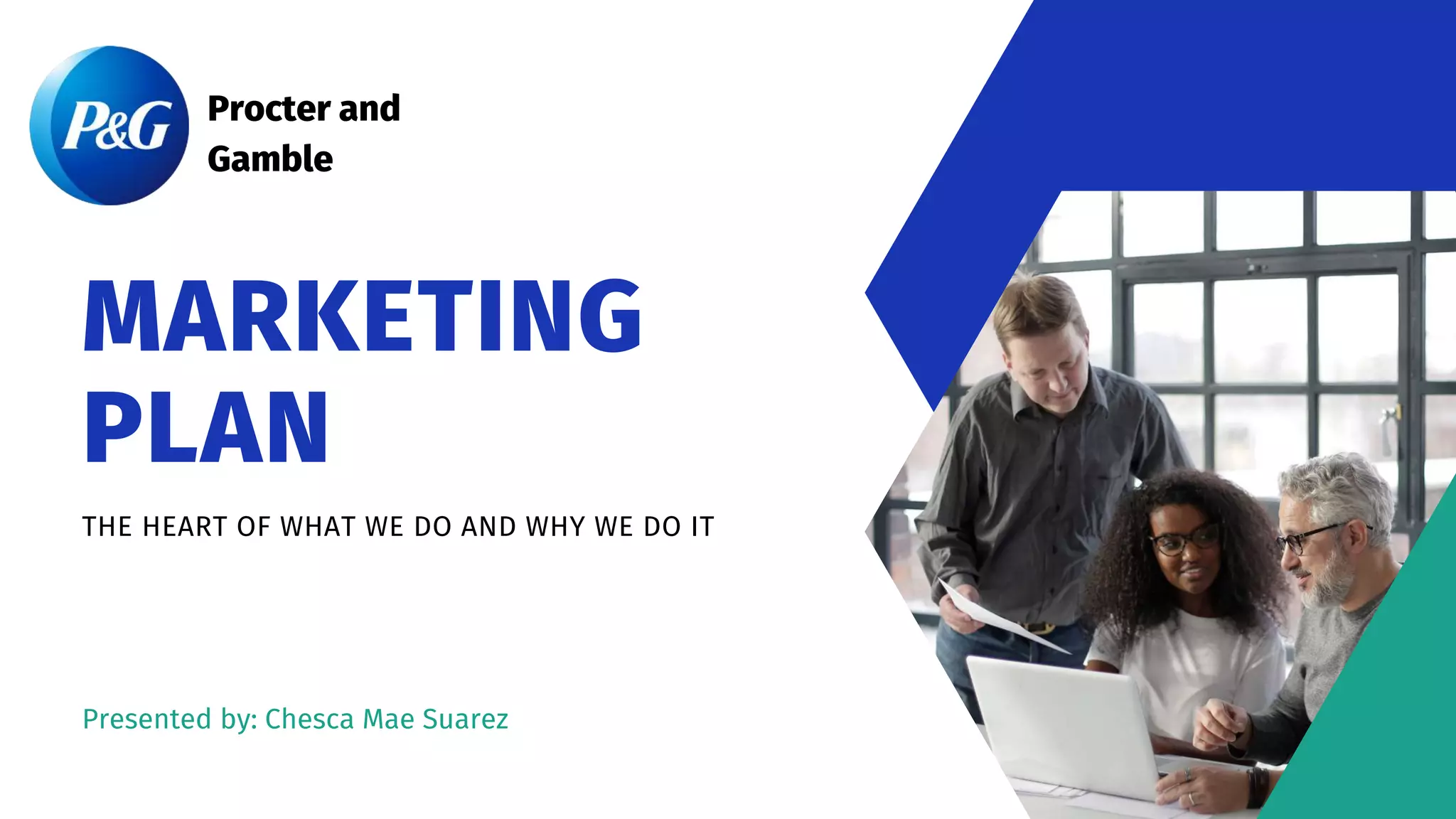 P&G

Procter and Gamble

MARKETING PLAN

THE HEART OF WHAT WE DO AND WHY WE DO IT

Presented by: Chesca Mae Suarez